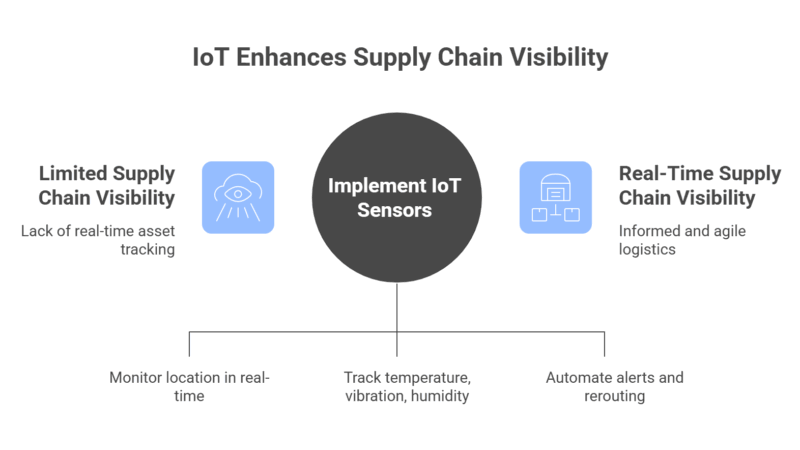 IoT Enhances Supply Chain Visibility

Limited Supply Chain Visibility

Lack of real-time asset tracking

Implement IoT Sensors

Real-Time Supply Chain Visibility

Informed and agile logistics

Monitor location in real-time

Track temperature, vibration, humidity

Automate alerts and rerouting